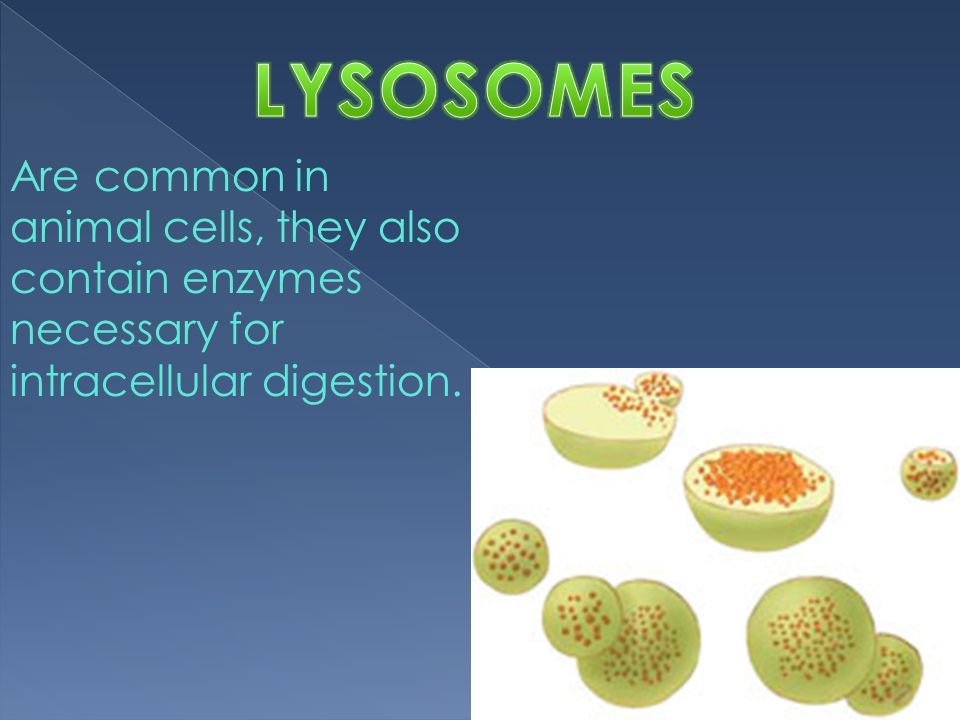 LYSOSOMES

Are common in animal cells, they also contain enzymes necessary for intracellular digestion.